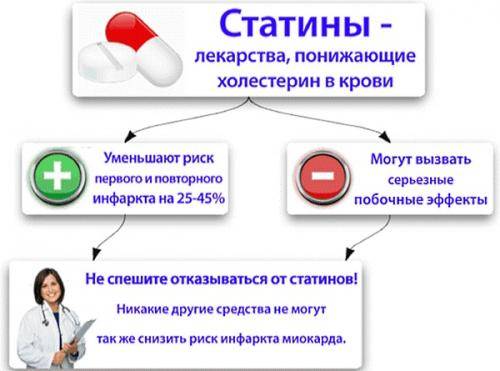 Статины -
лекарства, понижающие холестерин в крови

Уменьшают риск первого и повторного инфаркта на 25-45%

Могут вызвать серьезные побочные эффекты

Не спешите отказываться от статинов!
Никакие другие средства не могут так же снизить риск инфаркта миокарда.